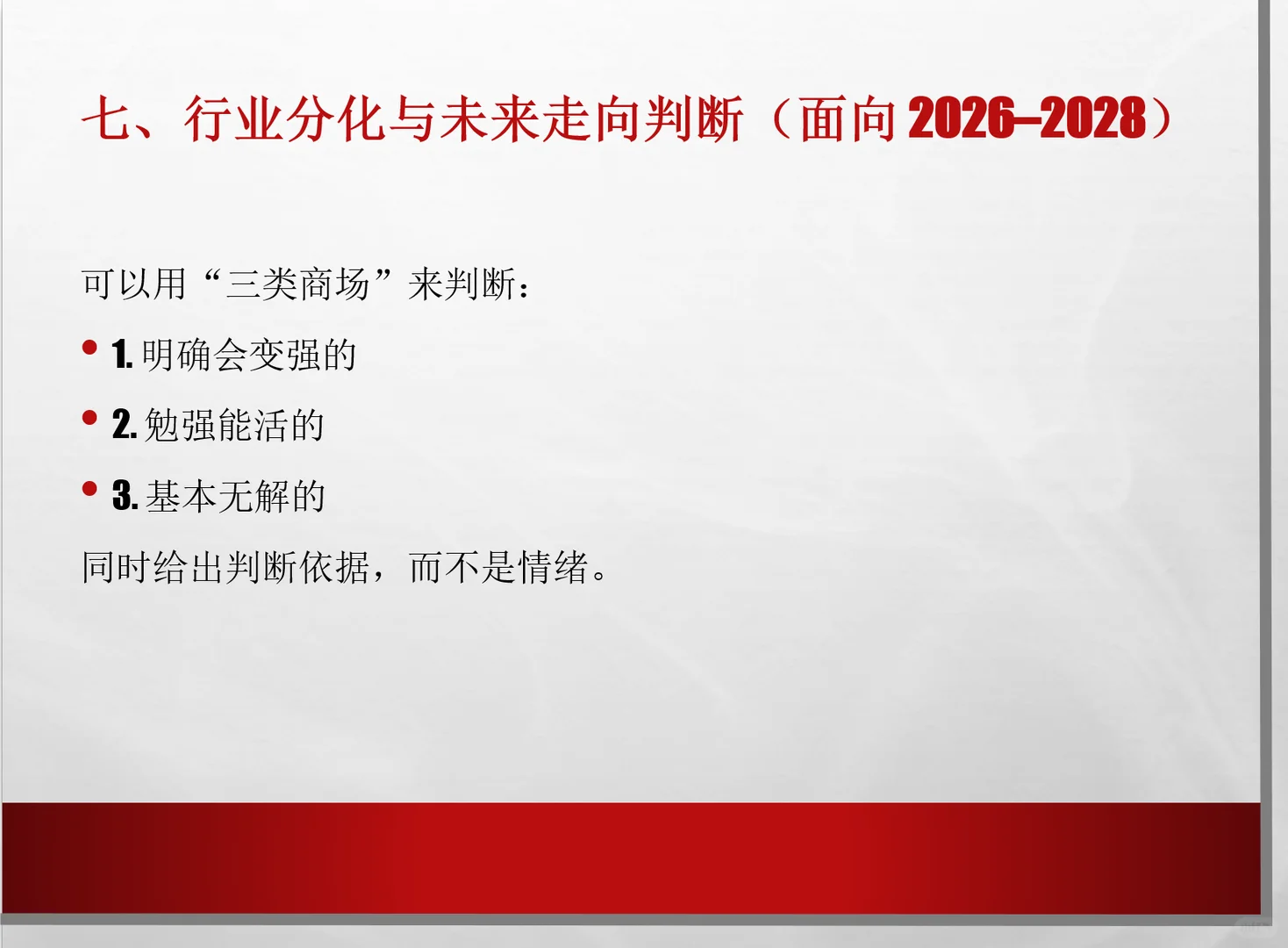 七、行业分化与未来走向判断（面向 2026–2028）

可以用“三类商场”来判断：

• 1. 明确会变强的
• 2. 勉强能活的
• 3. 基本无解的

同时给出判断依据，而不是情绪。